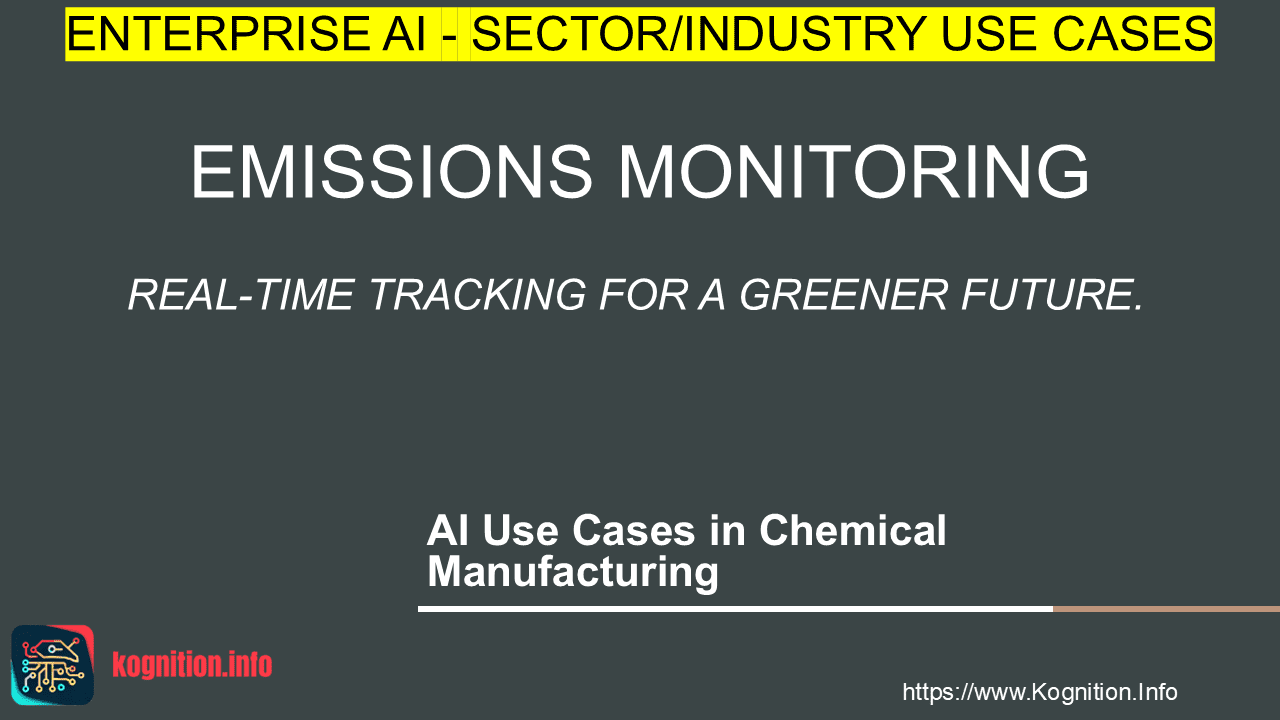 ENTERPRISE AI - SECTOR/INDUSTRY USE CASES

EMISSIONS MONITORING

REAL-TIME TRACKING FOR A GREENER FUTURE.

AI Use Cases in Chemical Manufacturing

kognition.info

https://www.Kognition.Info